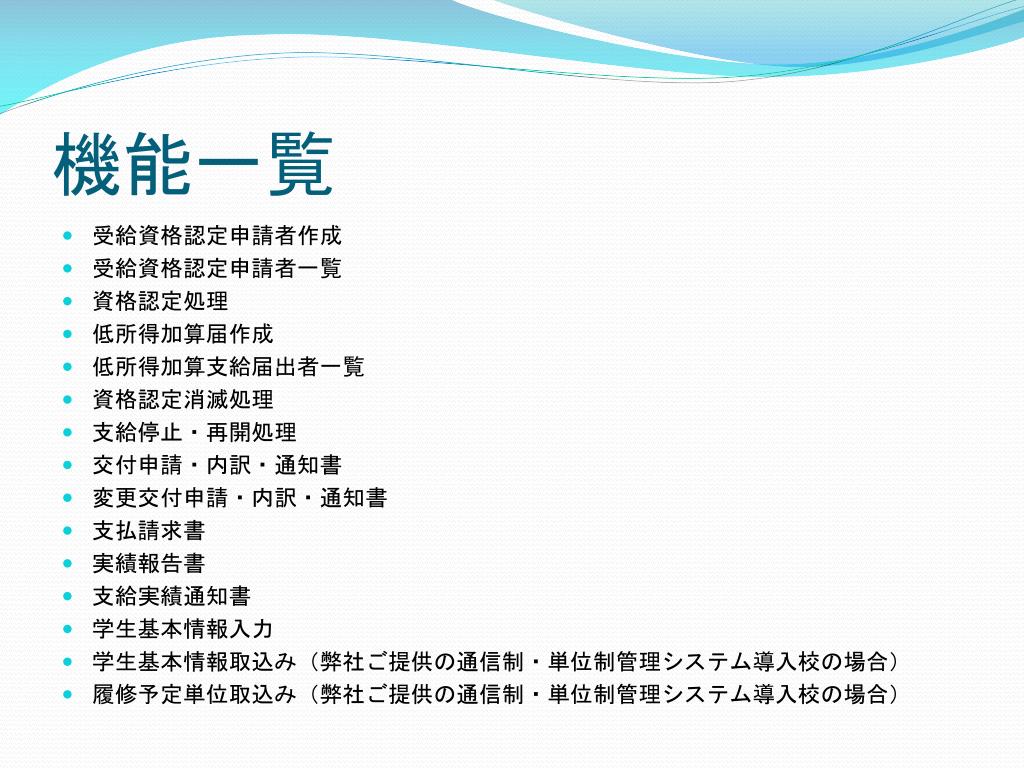 機能一覧

- 受給資格認定申請者作成
- 受給資格認定申請者一覧
- 資格認定処理
- 低所得加算届作成
- 低所得加算支給届出者一覧
- 資格認定消滅処理
- 支給停止・再開処理
- 交付申請・内訳・通知書
- 変更交付申請・内訳・通知書
- 支払請求書
- 実績報告書
- 支給実績通知書
- 学生基本情報入力
- 学生基本情報取込み（弊社ご提供の通信制・単位制管理システム導入校の場合）
- 履修予定単位取込み（弊社ご提供の通信制・単位制管理システム導入校の場合）